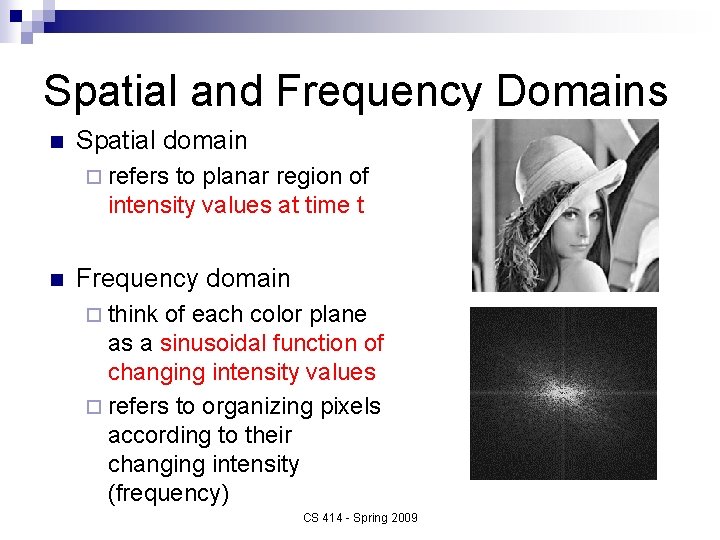 Spatial and Frequency Domains

Spatial domain

refers to planar region of intensity values at time t

Frequency domain

think of each color plane as a sinusoidal function of changing intensity values

refers to organizing pixels according to their changing intensity (frequency)

CS 414 - Spring 2009